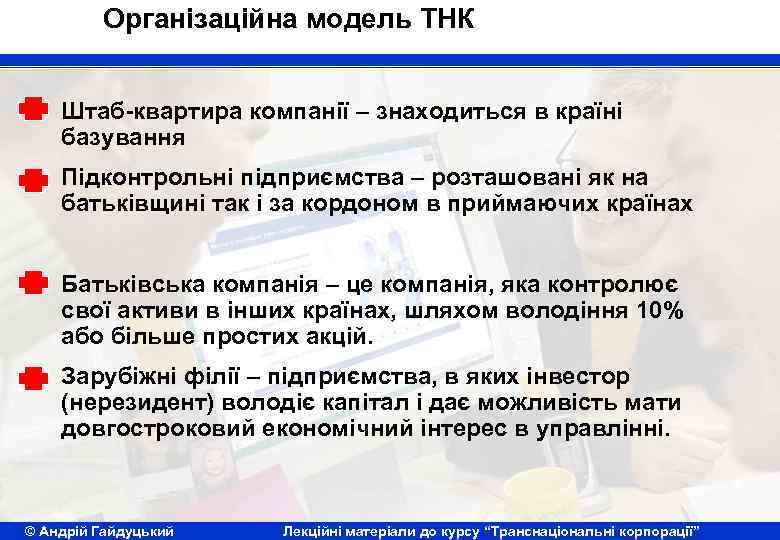 Організаційна модель ТНК

Штаб-квартира компанії – знаходиться в країні базування

Підконтрольні підприємства – розташовані як на батьківщині так і за кордоном в приймаючих країнах

Батьківська компанія – це компанія, яка контролює свої активи в інших країнах, шляхом володіння 10% або більше простих акцій.

Зарубіжні філії – підприємства, в яких інвестор (нерезидент) володіє капітал і дає можливість мати довгостроковий економічний інтерес в управлінні.

© Андрій Гайдуцький Лекційні матеріали до курсу "Транснаціональні корпорації"